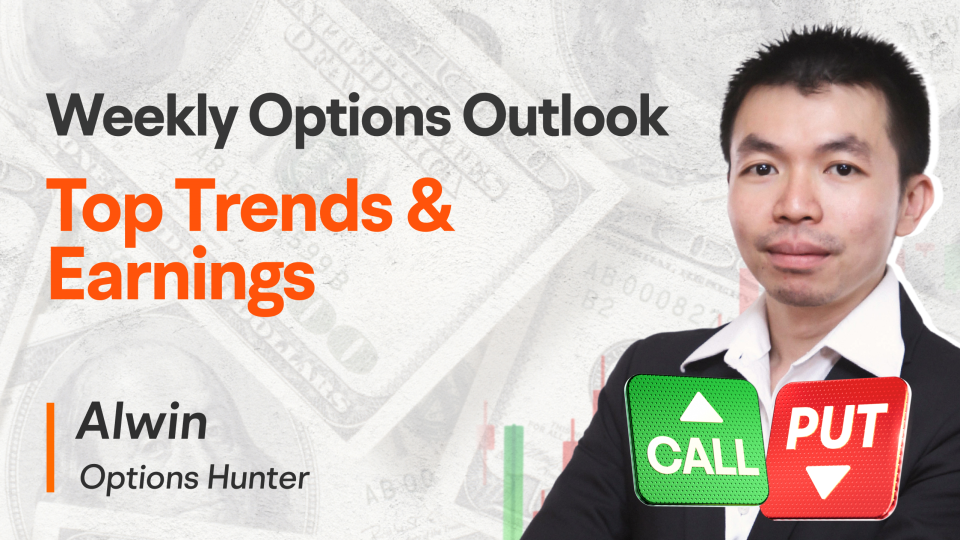 Weekly Options Outlook

Top Trends & Earnings

Alwin

Options Hunter

CALL

PUT